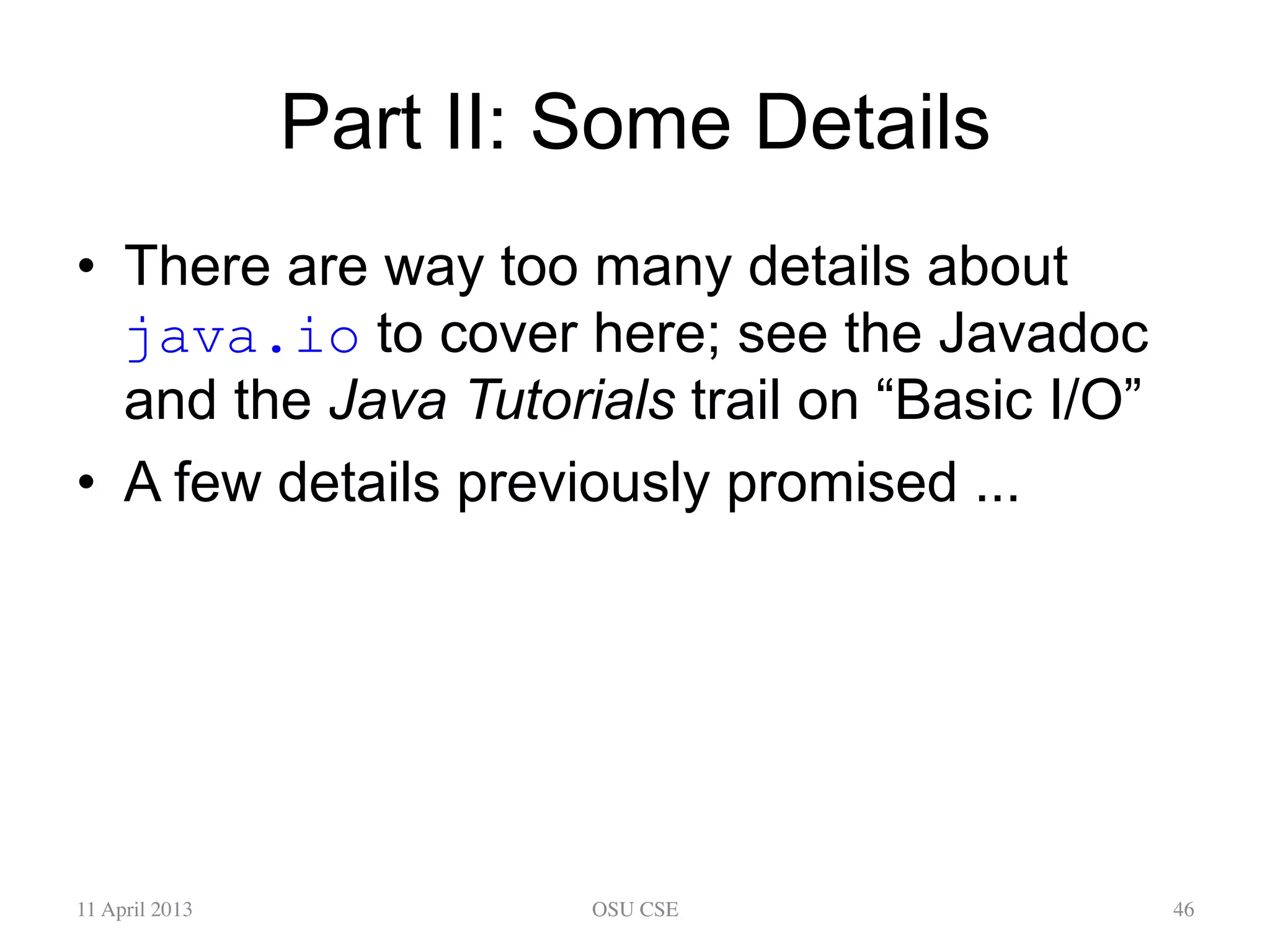 Part II: Some Details

• There are way too many details about java.io to cover here; see the Javadoc and the Java Tutorials trail on “Basic I/O”

• A few details previously promised ...

11 April 2013

OSU CSE

46